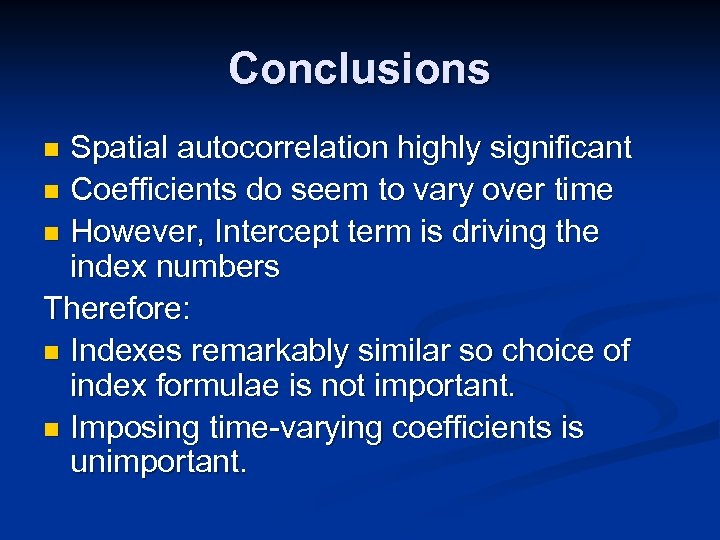 Conclusions

- Spatial autocorrelation highly significant
- Coefficients do seem to vary over time
- However, Intercept term is driving the index numbers

Therefore:

- Indexes remarkably similar so choice of index formulae is not important.
- Imposing time-varying coefficients is unimportant.